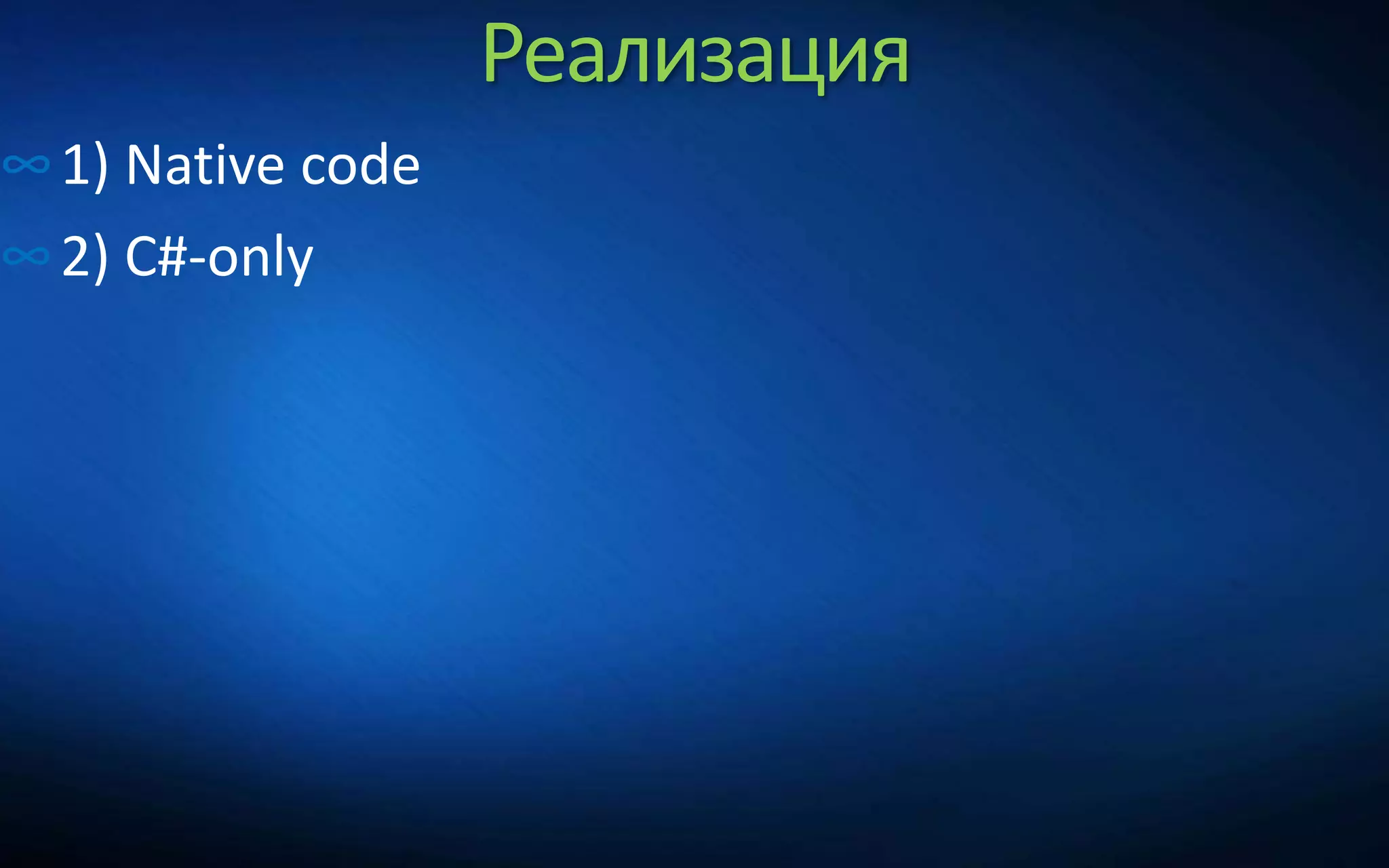 Реализация

1) Native code

2) C#-only